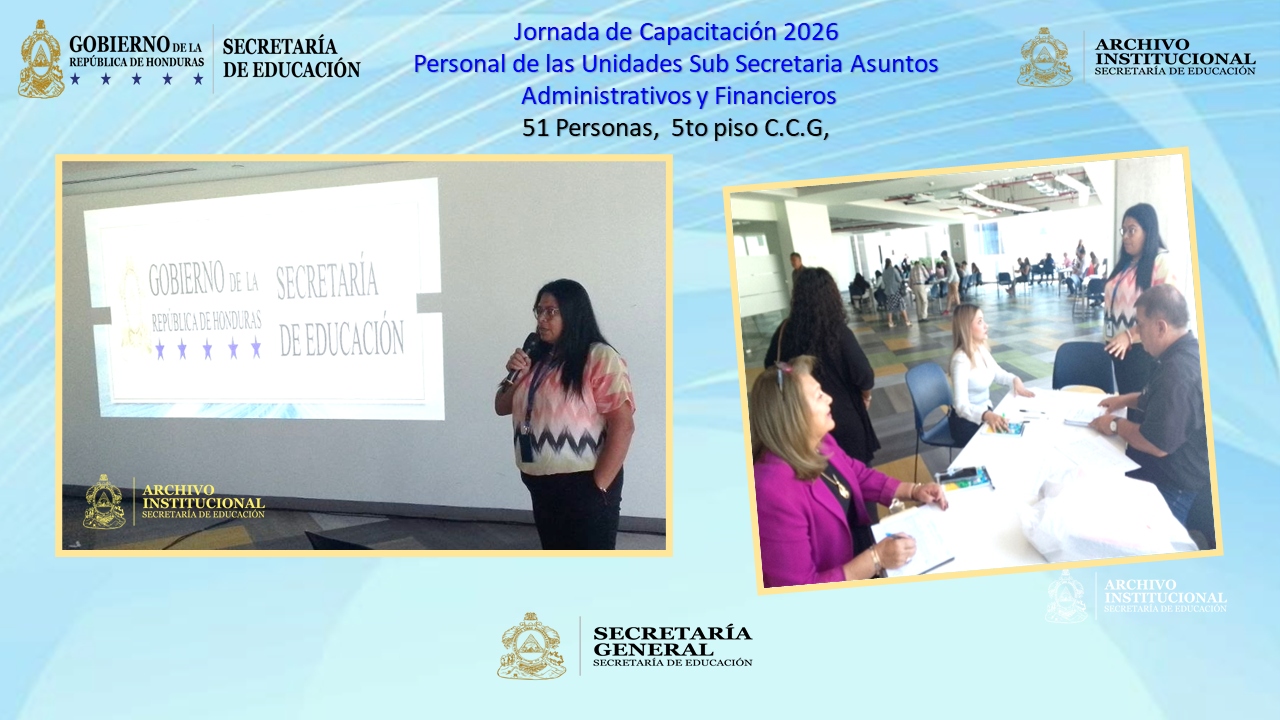 GOBIERNO DE LA REPÚBLICA DE HONDURAS ★ ★ ★ ★ ★

SECRETARÍA DE EDUCACIÓN

Jornada de Capacitación 2026
Personal de las Unidades Sub Secretaria Asuntos Administrativos y Financieros
51 Personas, 5to piso C.C.G,

ARCHIVO INSTITUCIONAL
SECRETARÍA DE EDUCACIÓN

GOBIERNO DE LA REPÚBLICA DE HONDURAS ★ ★ ★ ★ ★

SECRETARÍA DE EDUCACIÓN

ARCHIVO INSTITUCIONAL
SECRETARÍA DE EDUCACIÓN

ARCHIVO INSTITUCIONAL
SECRETARÍA DE EDUCACIÓN

SECRETARÍA GENERAL
SECRETARÍA DE EDUCACIÓN